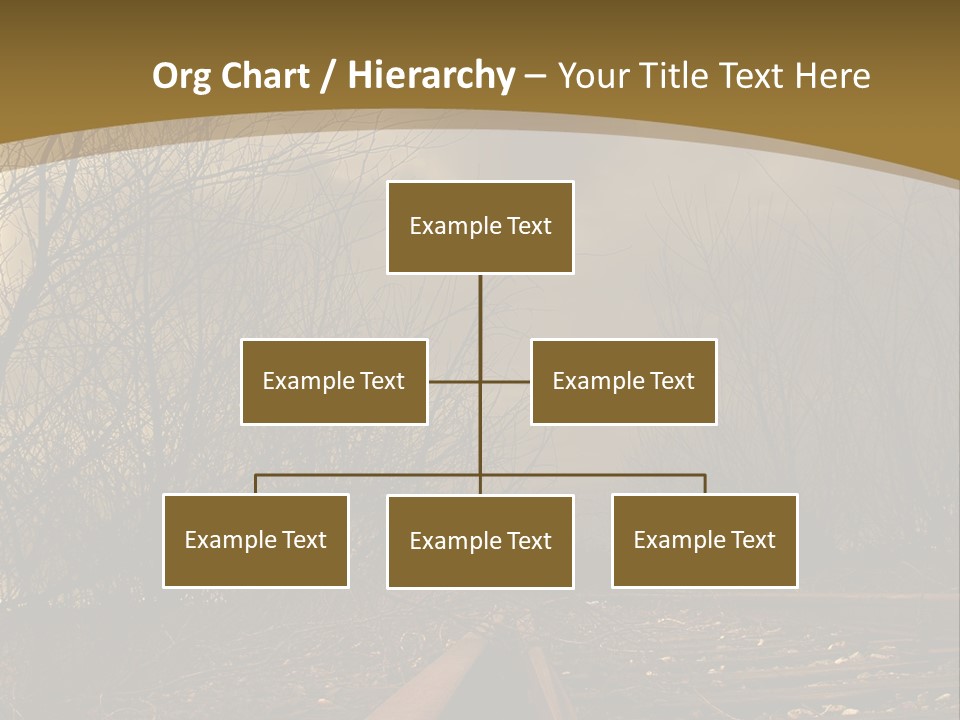 Org Chart / Hierarchy – Your Title Text Here

Example Text

Example Text

Example Text

Example Text

Example Text

Example Text